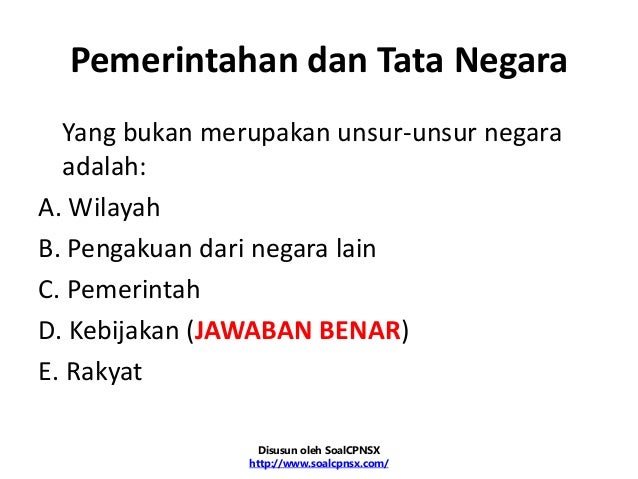 Pemerintahan dan Tata Negara

Yang bukan merupakan unsur-unsur negara adalah:

A. Wilayah
B. Pengakuan dari negara lain
C. Pemerintah
D. Kebijakan (JAWABAN BENAR)
E. Rakyat

Disusun oleh SoalCPNSX
http://www.soalcpnsx.com/